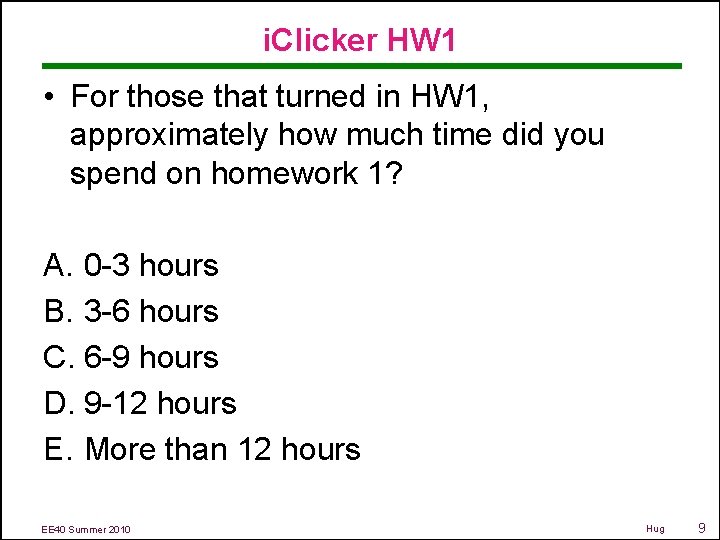 iClicker HW1

• For those that turned in HW1, approximately how much time did you spend on homework 1?

A. 0-3 hours
B. 3-6 hours
C. 6-9 hours
D. 9-12 hours
E. More than 12 hours

EE40 Summer 2010

Hug 9